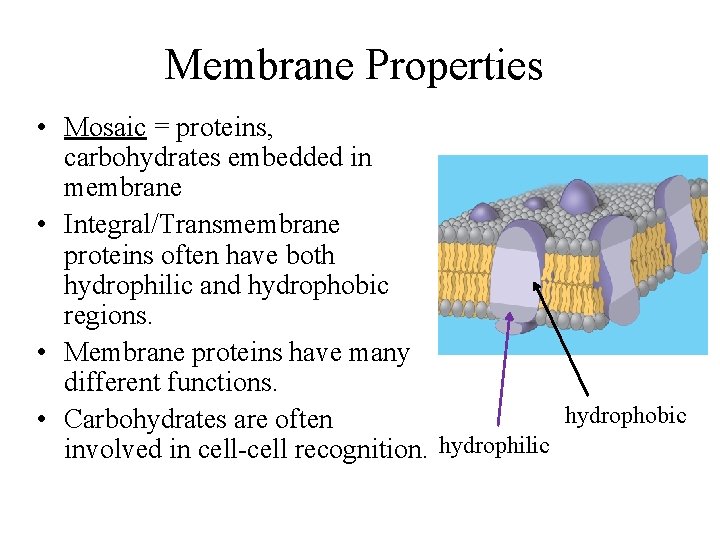 Membrane Properties

• Mosaic = proteins, carbohydrates embedded in membrane
• Integral/Transmembrane proteins often have both hydrophilic and hydrophobic regions.
• Membrane proteins have many different functions.
• Carbohydrates are often involved in cell-cell recognition.

hydrophobic

hydrophilic